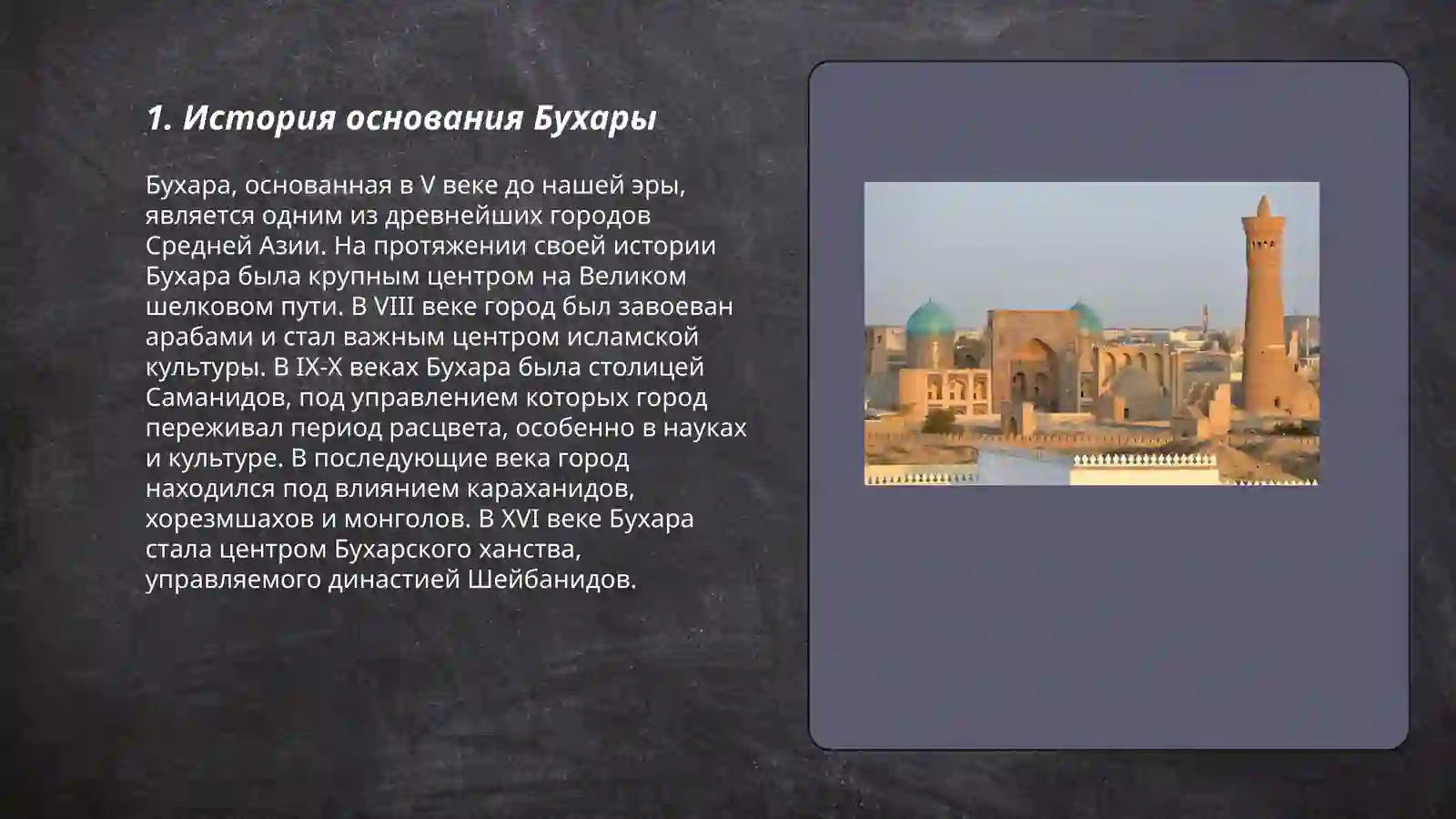 1. История основания Бухары

Бухара, основанная в V веке до нашей эры, является одним из древнейших городов Средней Азии. На протяжении своей истории Бухара была крупным центром на Великом шелковом пути. В VIII веке город был завоеван арабами и стал важным центром исламской культуры. В IX-X веках Бухара была столицей Саманидов, под управлением которых город переживал период расцвета, особенно в науках и культуре. В последующие века город находился под влиянием караханидов, хорезмшахов и монголов. В XVI веке Бухара стала центром Бухарского ханства, управляемого династией Шейбанидов.